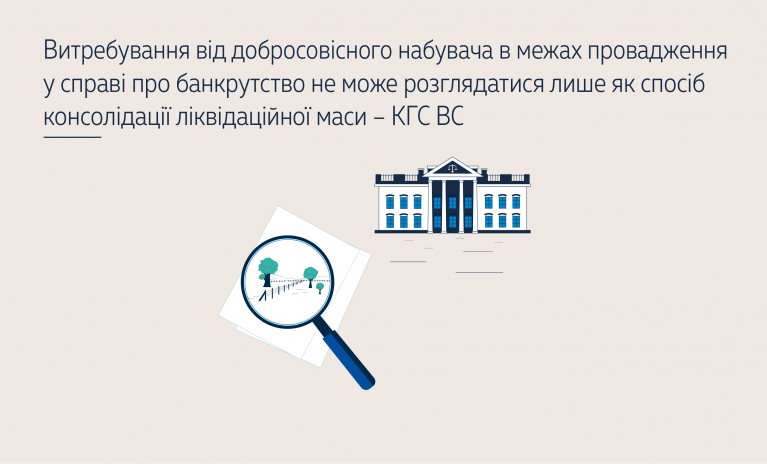 Витребування від добросовісного набувача в межах провадження у справі про банкрутство не може розглядатися лише як спосіб консолідації ліквідаційної маси – КГС ВС